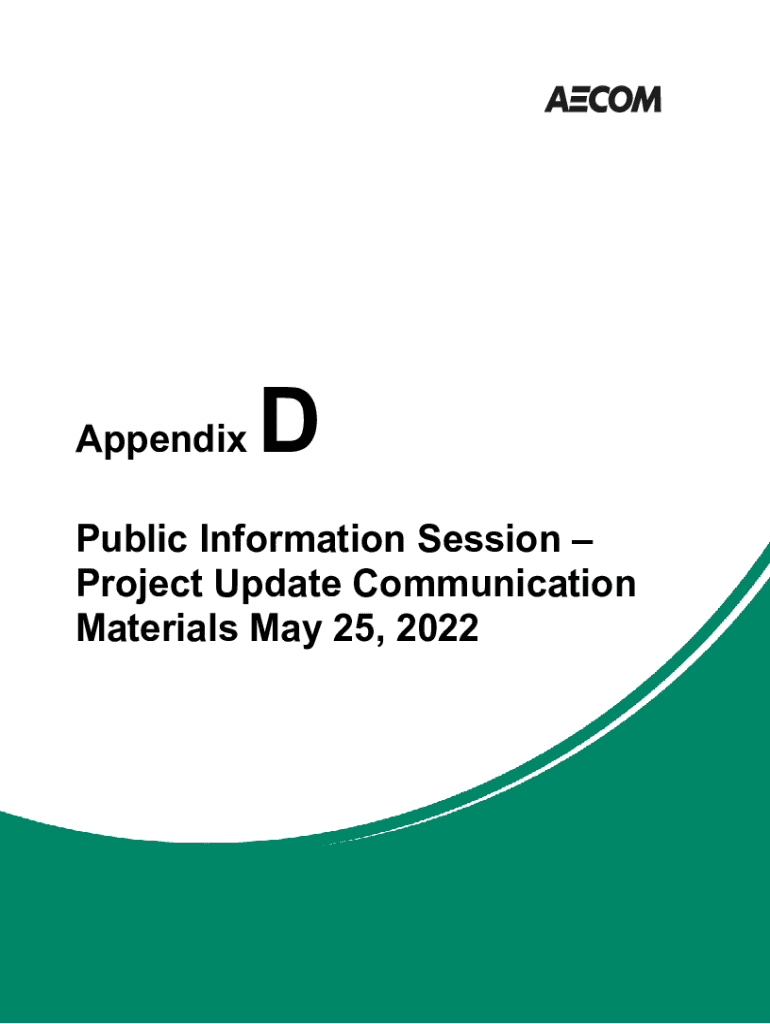 AECOM

Appendix D

Public Information Session – Project Update Communication Materials May 25, 2022